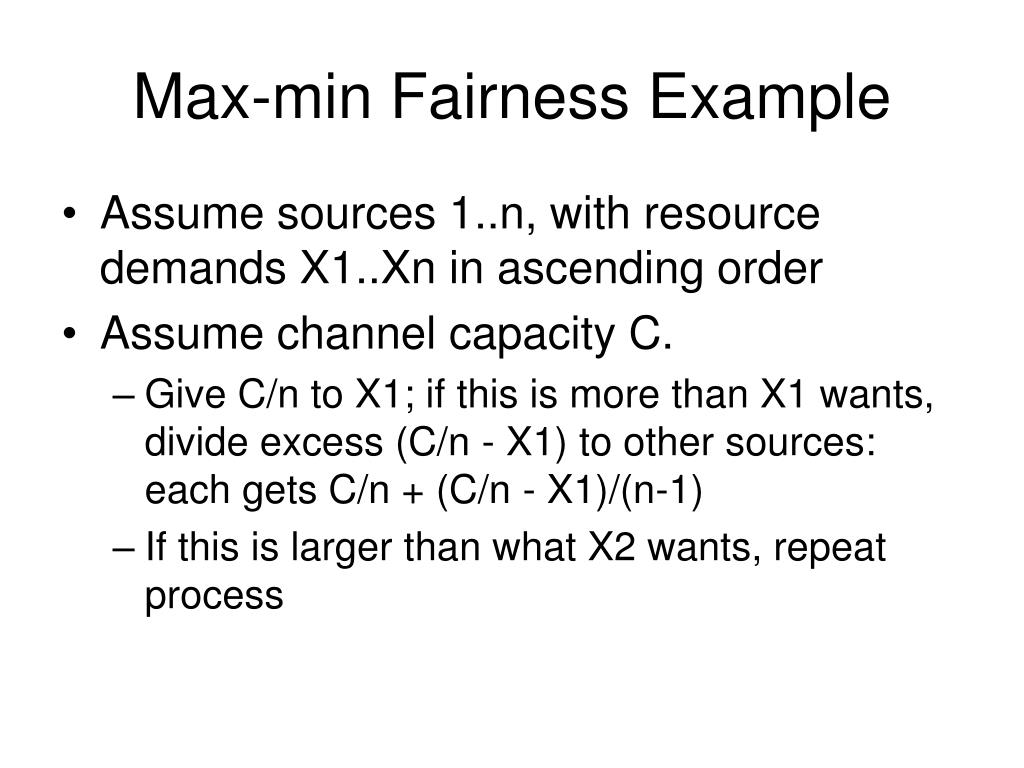 Max-min Fairness Example

• Assume sources 1..n, with resource demands X1..Xn in ascending order
• Assume channel capacity C.
– Give C/n to X1; if this is more than X1 wants, divide excess (C/n - X1) to other sources: each gets C/n + (C/n - X1)/(n-1)
– If this is larger than what X2 wants, repeat process